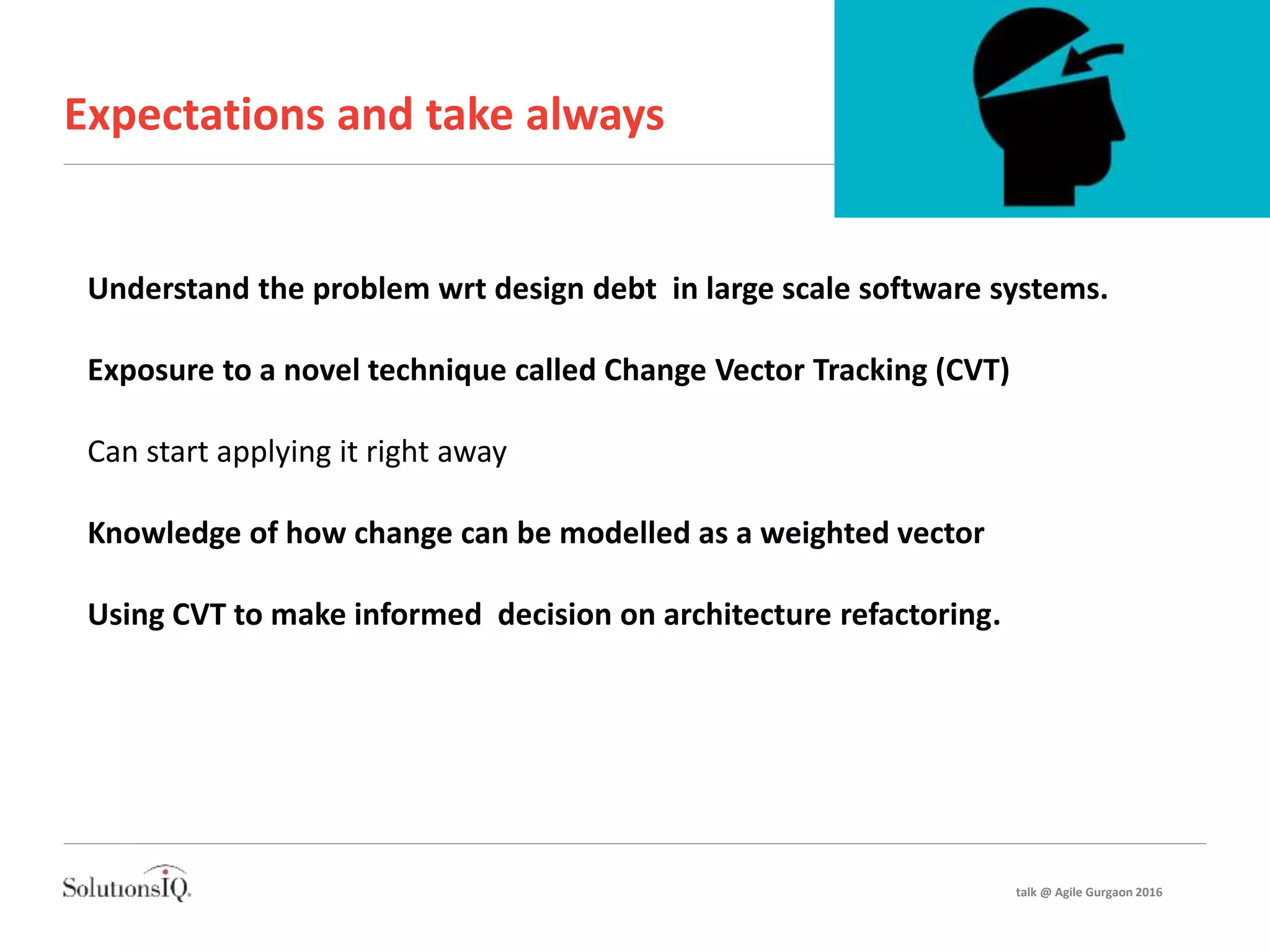 Expectations and take always

Understand the problem wrt design debt in large scale software systems.

Exposure to a novel technique called Change Vector Tracking (CVT)

Can start applying it right away

Knowledge of how change can be modelled as a weighted vector

Using CVT to make informed decision on architecture refactoring.

SolutionsIQ.

talk @ Agile Gurgaon 2016